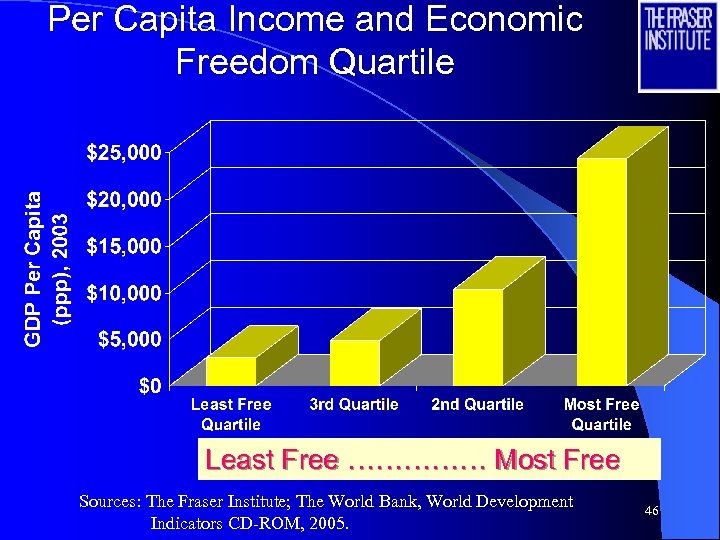 Per Capita Income and Economic Freedom Quartile

THE FRASER INSTITUTE

GDP Per Capita (ppp), 2003

$25,000
$20,000
$15,000
$10,000
$5,000
$0

Least Free Quartile
3rd Quartile
2nd Quartile
Most Free Quartile

Least Free …………… Most Free

Sources: The Fraser Institute; The World Bank, World Development Indicators CD-ROM, 2005.

46